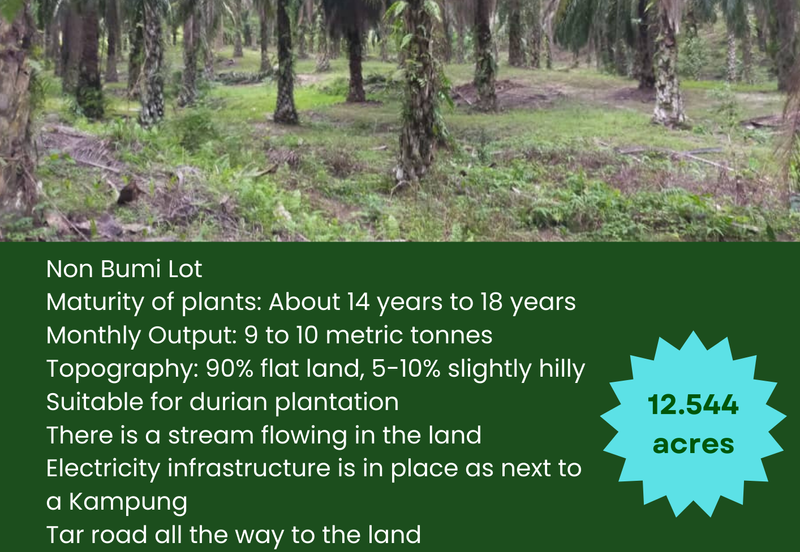 Non Bumi Lot
Maturity of plants: About 14 years to 18 years
Monthly Output: 9 to 10 metric tonnes
Topography: 90% flat land, 5-10% slightly hilly
Suitable for durian plantation
There is a stream flowing in the land
Electricity infrastructure is in place as next to a Kampung
Tar road all the way to the land

12.544 acres